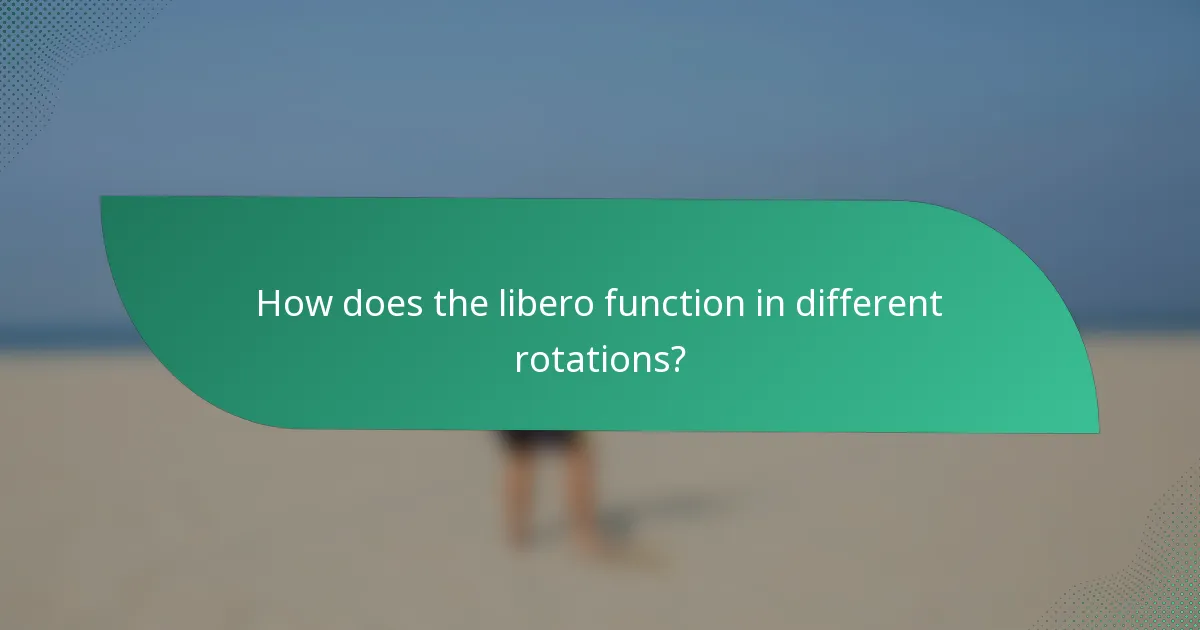 How does the libero function in different rotations?